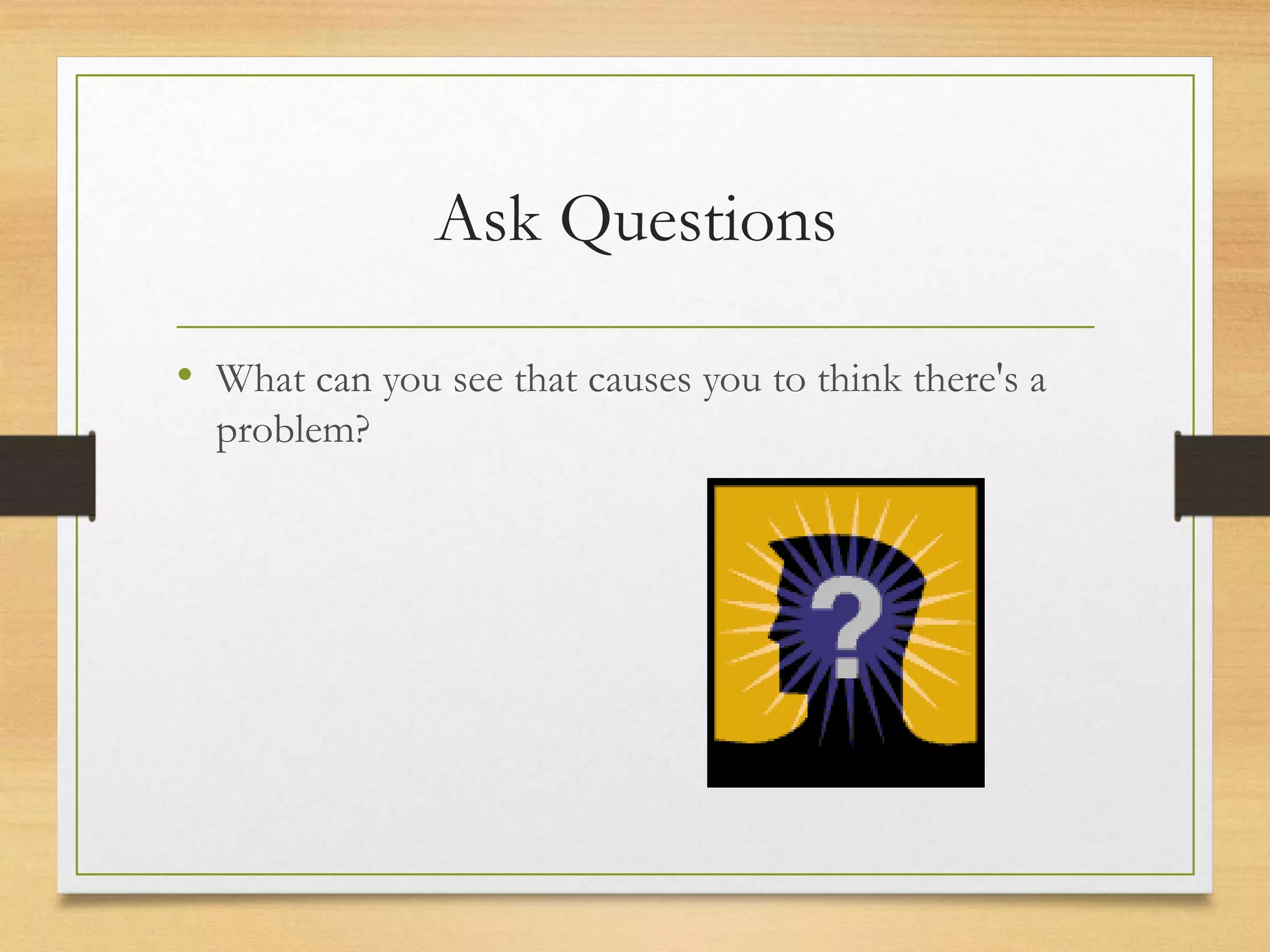 Ask Questions

• What can you see that causes you to think there's a problem?

?